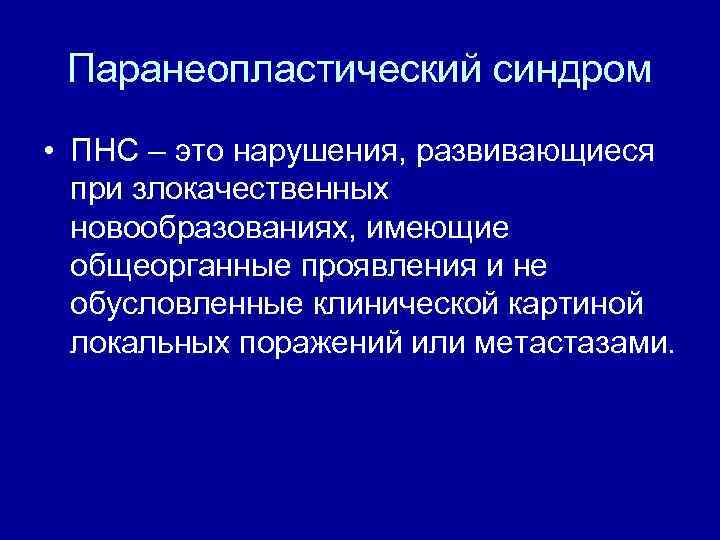 Паранеопластический синдром

• ПНС – это нарушения, развивающиеся при злокачественных новообразованиях, имеющие общеорганные проявления и не обусловленные клинической картиной локальных поражений или метастазами.